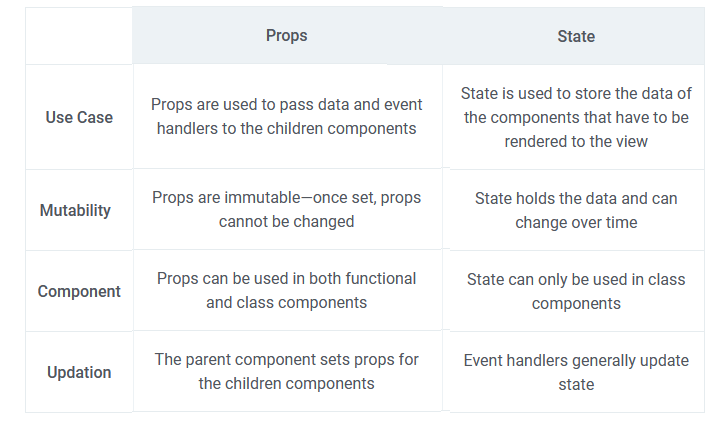 | | Props | State |
|---|---|---|
| Use Case | Props are used to pass data and event handlers to the children components | State is used to store the data of the components that have to be rendered to the view |
| Mutability | Props are immutable—once set, props cannot be changed | State holds the data and can change over time |
| Component | Props can be used in both functional and class components | State can only be used in class components |
| Updation | The parent component sets props for the children components | Event handlers generally update state |